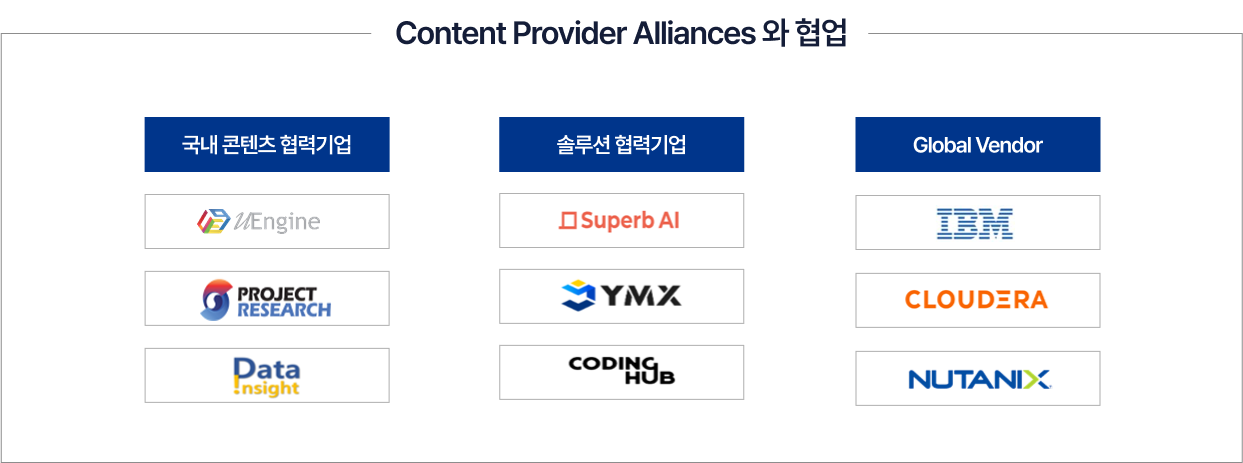 Content Provider Alliances 와 협업

국내 콘텐츠 협력기업

UEngine

PROJECT RESEARCH

Data Insight

솔루션 협력기업

Superb AI

YMX

CODING HUB

Global Vendor

IBM

CLOUDERA

NUTANIX